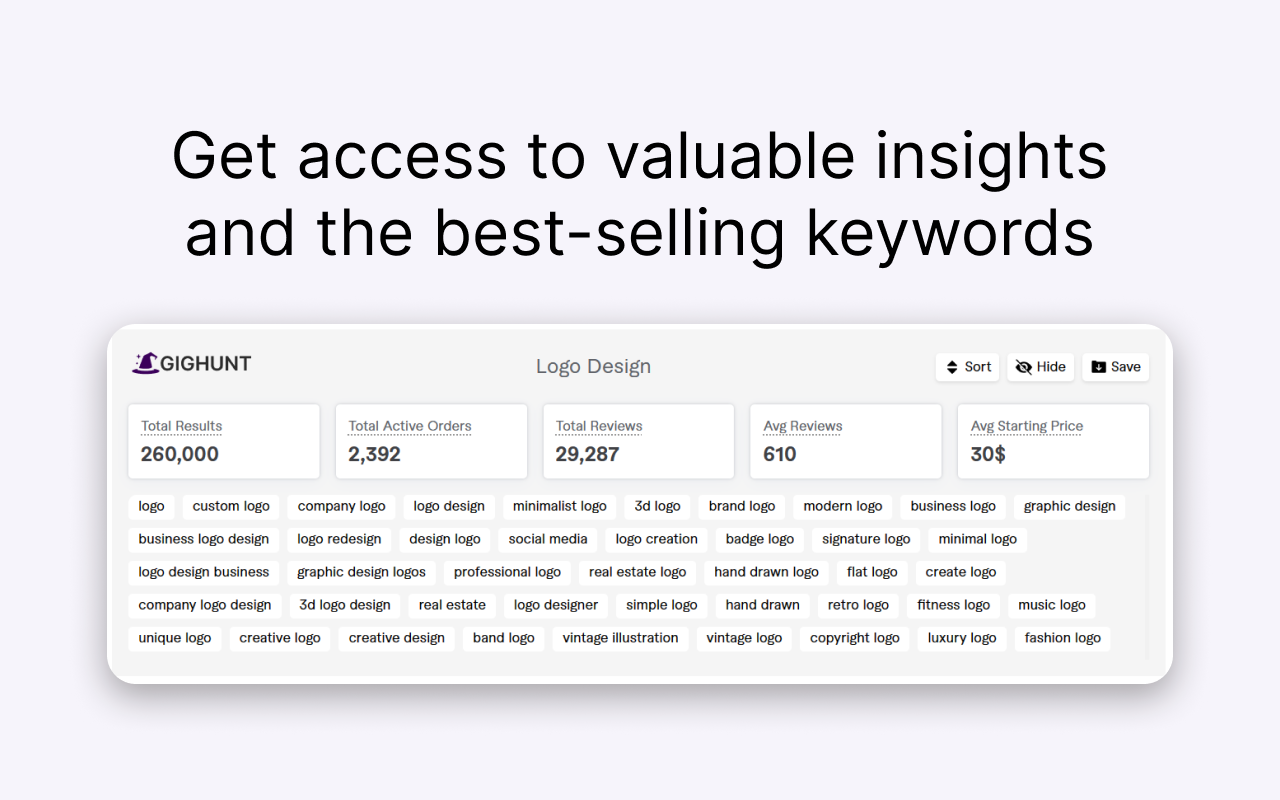 Get access to valuable insights and the best-selling keywords

GIGHUNT

Logo Design

Sort Hide Save

Total Results
260,000

Total Active Orders
2,392

Total Reviews
29,287

Avg Reviews
610

Avg Starting Price
30$

logo custom logo company logo logo design minimalist logo 3d logo brand logo modern logo business logo graphic design business logo design logo redesign design logo social media logo creation badge logo signature logo minimal logo logo design business graphic design logos professional logo real estate logo hand drawn logo flat logo create logo company logo design 3d logo design real estate logo designer simple logo hand drawn retro logo fitness logo music logo unique logo creative logo creative design band logo vintage illustration vintage logo copyright logo luxury logo fashion logo